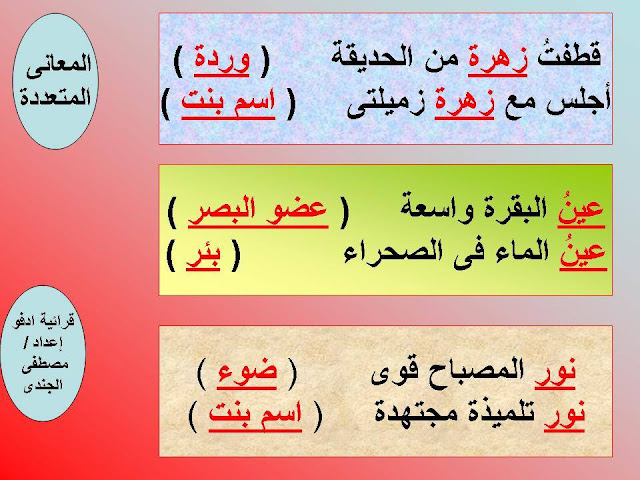 المعانى المتعددة

قطفتُ زهرة من الحديقة ( وردة )
أجلس مع زهرة زميلتى ( اسم بنت )

عينُ البقرة واسعة ( عضو البصر )
عينُ الماء فى الصحراء ( بئر )

قرائية ادفو
إعداد /
مصطفى
الجندى

نور المصباح قوى ( ضوء )
نور تلميذة مجتهدة ( اسم بنت )